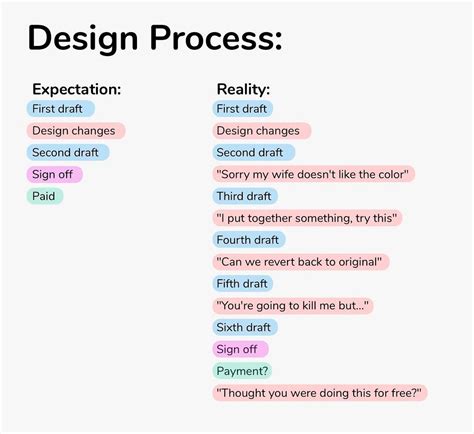 Design Process:

Expectation:
First draft
Design changes
Second draft
Sign off
Paid

Reality:
First draft
Design changes
Second draft
"Sorry my wife doesn't like the color"
Third draft
"I put together something, try this"
Fourth draft
"Can we revert back to original"
Fifth draft
"You're going to kill me but..."
Sixth draft
Sign off
Payment?
"Thought you were doing this for free?"